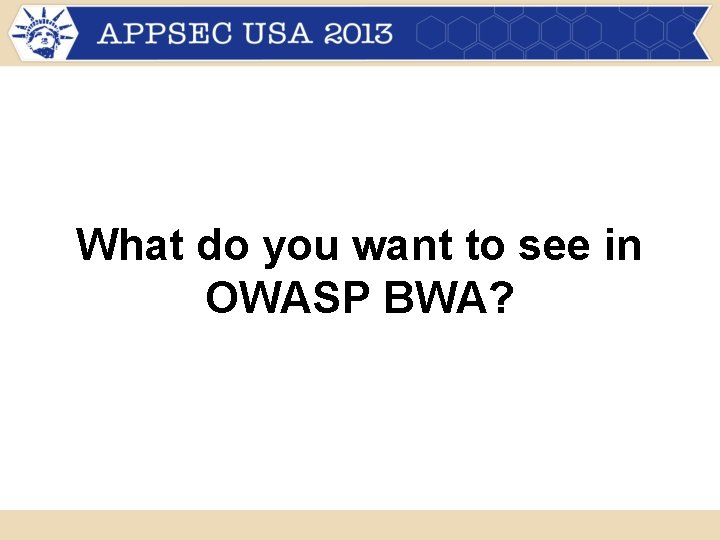 APPSEC USA 2013

What do you want to see in OWASP BWA?